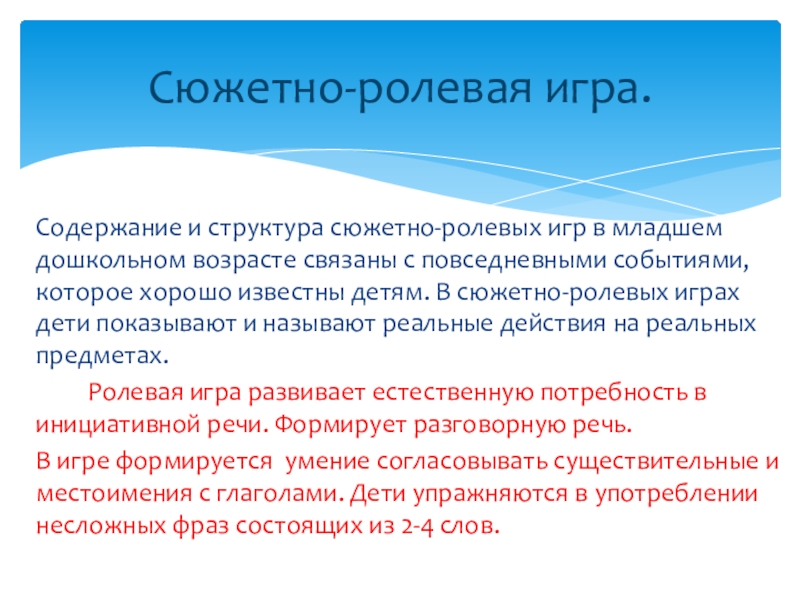 Сюжетно-ролевая игра.

Содержание и структура сюжетно-ролевых игр в младшем дошкольном возрасте связаны с повседневными событиями, которое хорошо известны детям. В сюжетно-ролевых играх дети показывают и называют реальные действия на реальных предметах.

Ролевая игра развивает естественную потребность в инициативной речи. Формирует разговорную речь.

В игре формируется умение согласовывать существительные и местоимения с глаголами. Дети упражняются в употреблении несложных фраз состоящих из 2-4 слов.